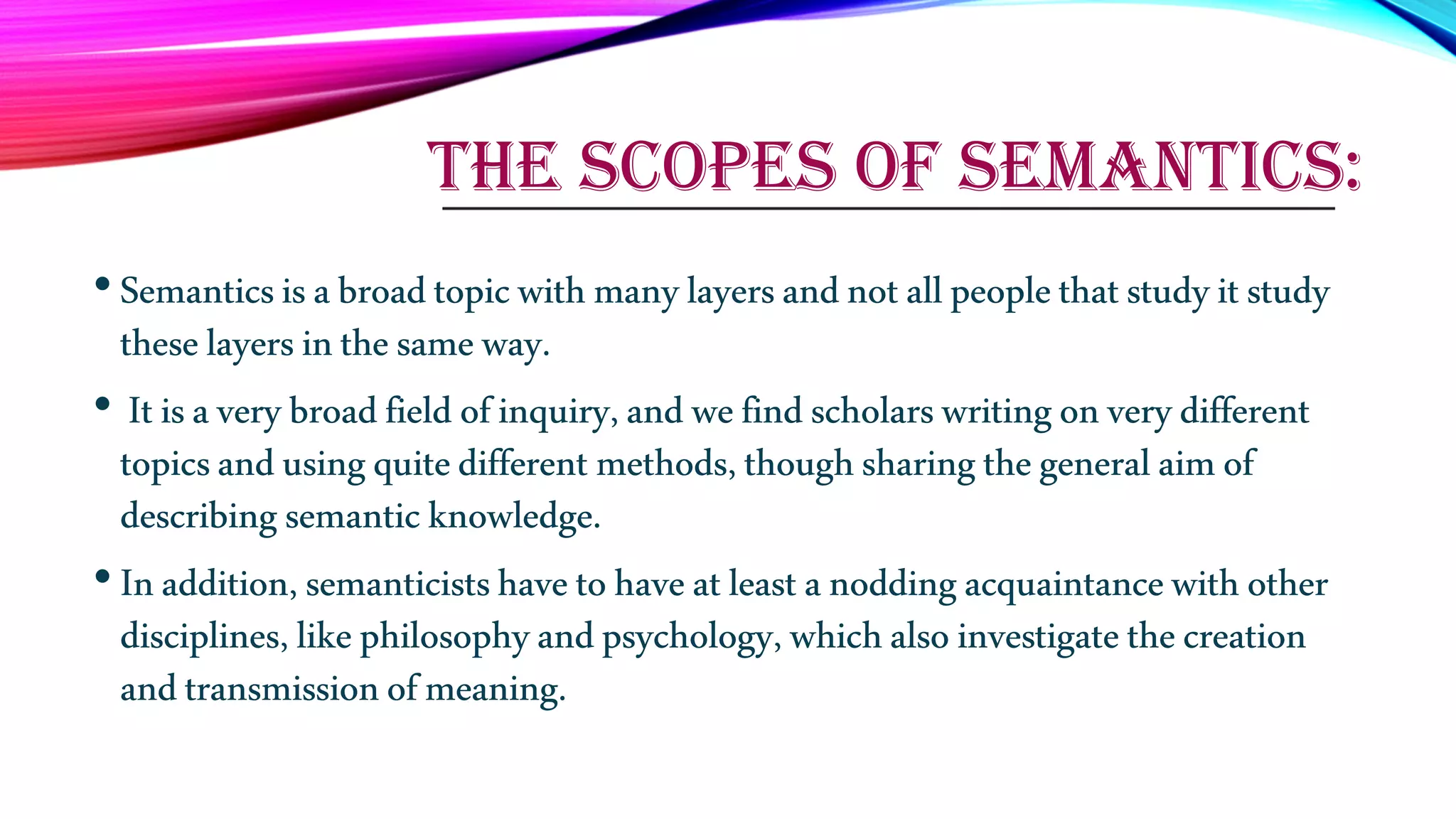 THE SCOPES OF SEMANTICS:

• Semantics is a broad topic with many layers and not all people that study it study these layers in the same way.

• It is a very broad field of inquiry, and we find scholars writing on very different topics and using quite different methods, though sharing the general aim of describing semantic knowledge.

• In addition, semanticists have to have at least a nodding acquaintance with other disciplines, like philosophy and psychology, which also investigate the creation and transmission of meaning.